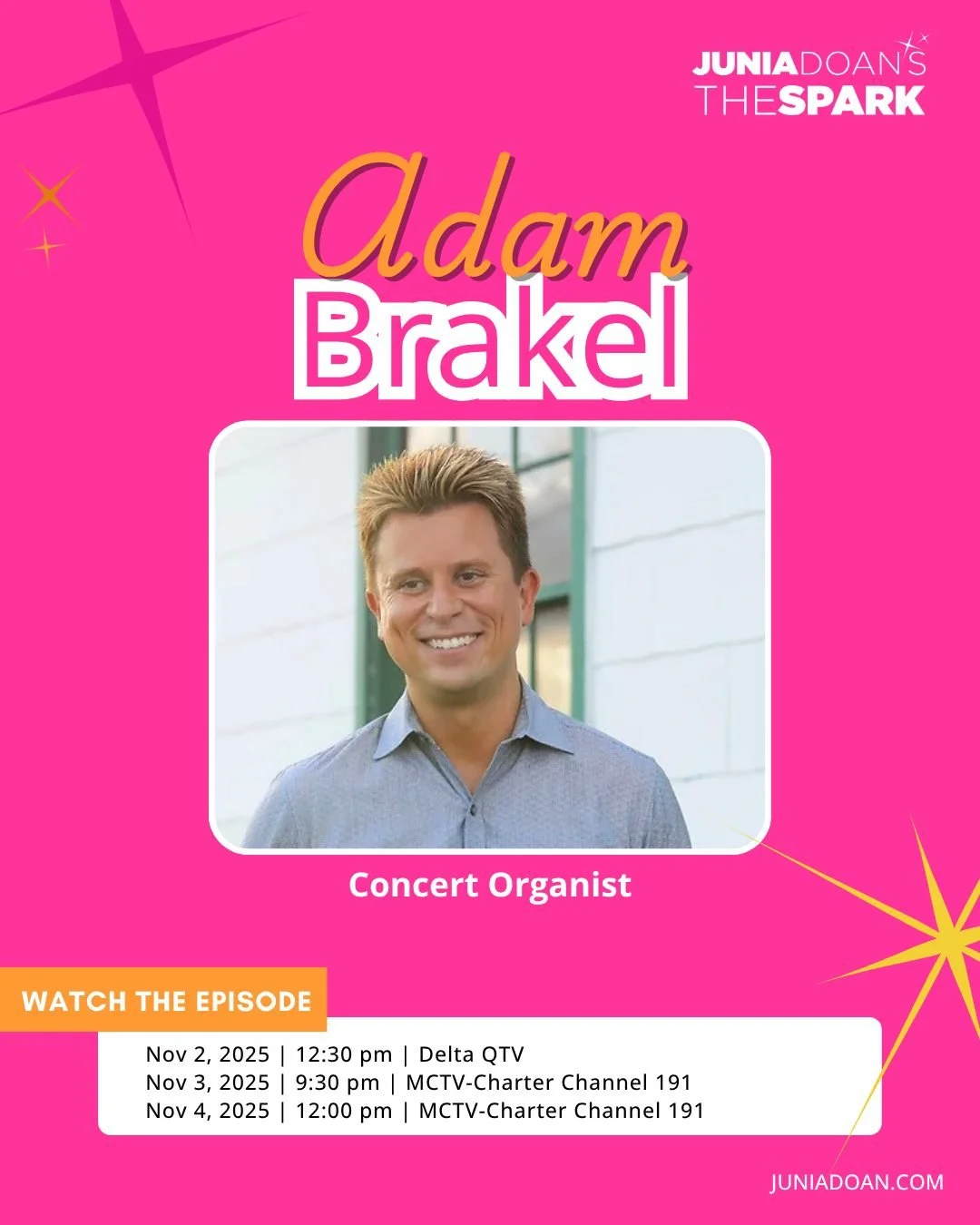 JUNIADOAN'S
THESPARK

Adam
Brakel

Concert Organist

WATCH THE EPISODE

Nov 2, 2025 | 12:30 pm | Delta QTV
Nov 3, 2025 | 9:30 pm | MCTV-Charter Channel 191
Nov 4, 2025 | 12:00 pm | MCTV-Charter Channel 191

JUNIADOAN.COM